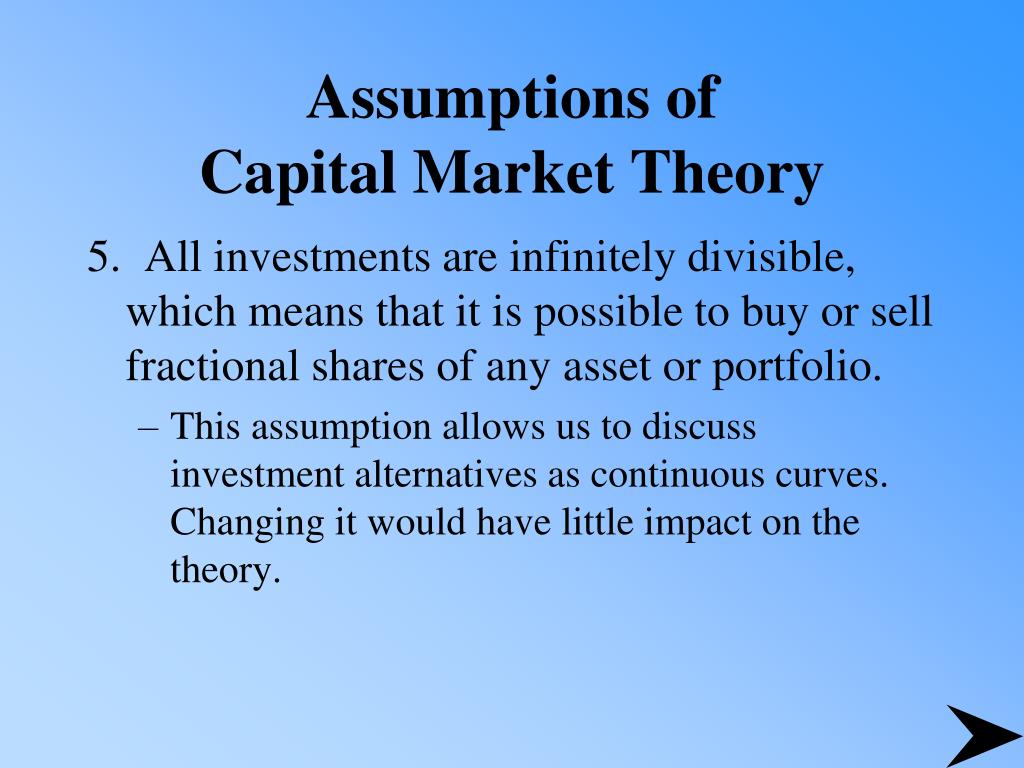 Assumptions of
Capital Market Theory

5. All investments are infinitely divisible, which means that it is possible to buy or sell fractional shares of any asset or portfolio.

– This assumption allows us to discuss investment alternatives as continuous curves. Changing it would have little impact on the theory.